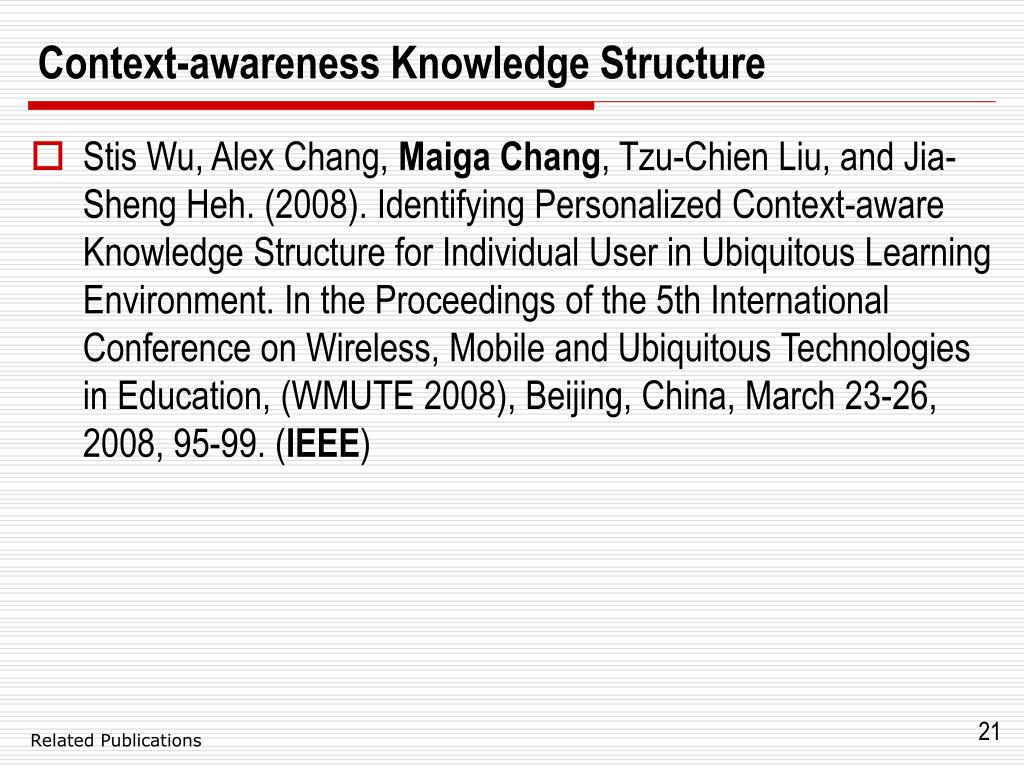 Context-awareness Knowledge Structure

Stis Wu, Alex Chang, Maiga Chang, Tzu-Chien Liu, and Jia-Sheng Heh. (2008). Identifying Personalized Context-aware Knowledge Structure for Individual User in Ubiquitous Learning Environment. In the Proceedings of the 5th International Conference on Wireless, Mobile and Ubiquitous Technologies in Education, (WMUTE 2008), Beijing, China, March 23-26, 2008, 95-99. (IEEE)

Related Publications

21